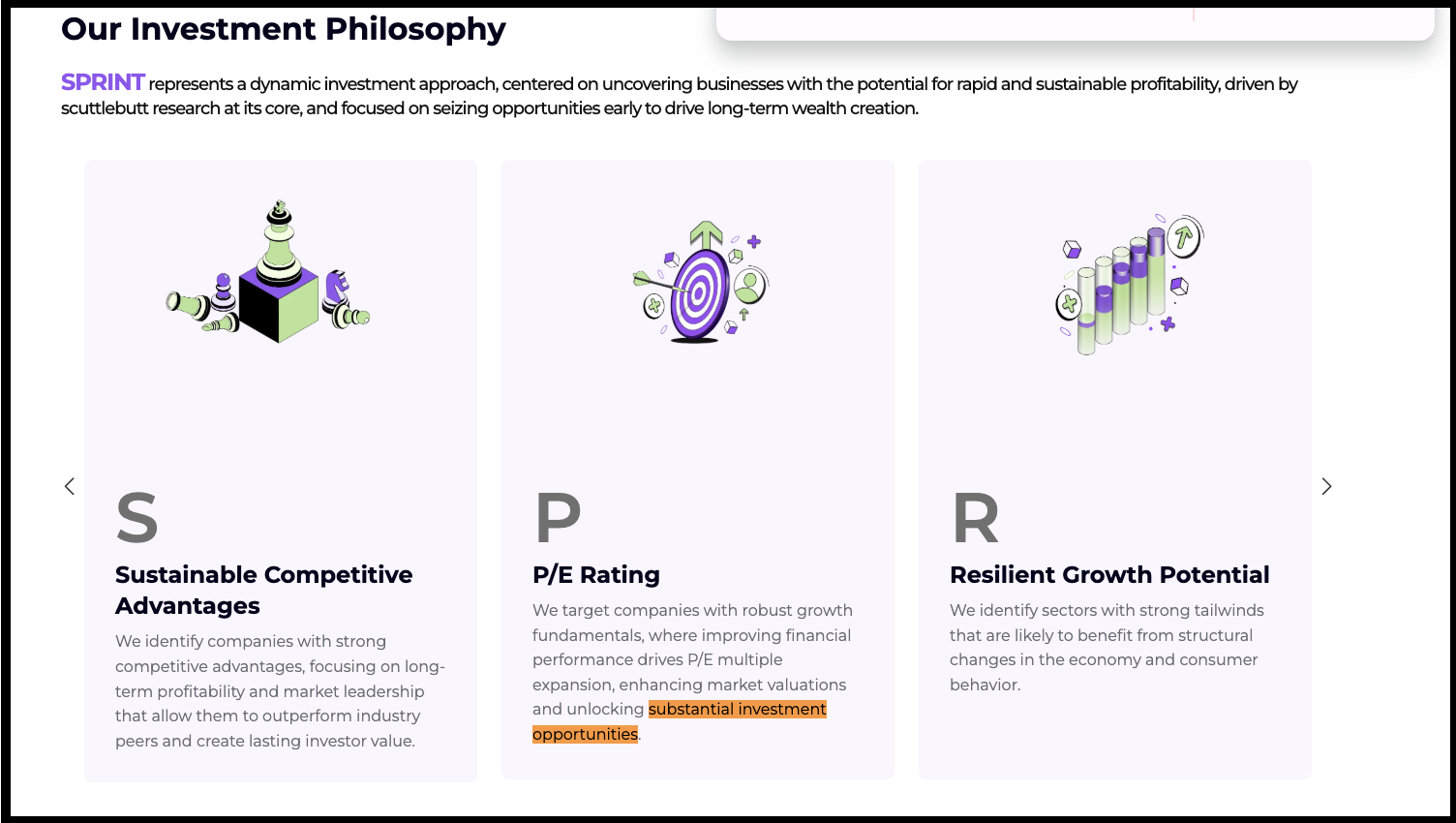 Our Investment Philosophy

SPRINT represents a dynamic investment approach, centered on uncovering businesses with the potential for rapid and sustainable profitability, driven by scuttlebutt research at its core, and focused on seizing opportunities early to drive long-term wealth creation.

S

Sustainable Competitive Advantages

We identify companies with strong competitive advantages, focusing on long-term profitability and market leadership that allow them to outperform industry peers and create lasting investor value.

P

P/E Rating

We target companies with robust growth fundamentals, where improving financial performance drives P/E multiple expansion, enhancing market valuations and unlocking substantial investment opportunities.

R

Resilient Growth Potential

We identify sectors with strong tailwinds that are likely to benefit from structural changes in the economy and consumer behavior.